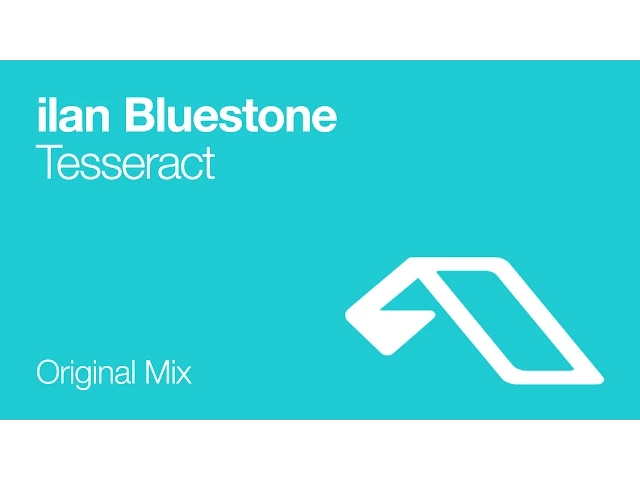 ilan Bluestone
Tesseract

Original Mix